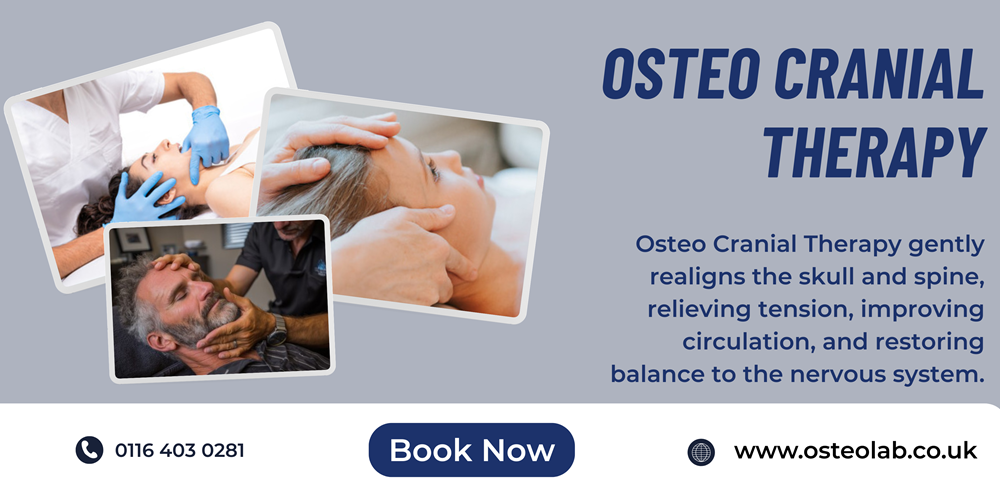 OSTEO CRANIAL THERAPY

Osteo Cranial Therapy gently realigns the skull and spine, relieving tension, improving circulation, and restoring balance to the nervous system.

0116 403 0281

Book Now

www.osteolab.co.uk